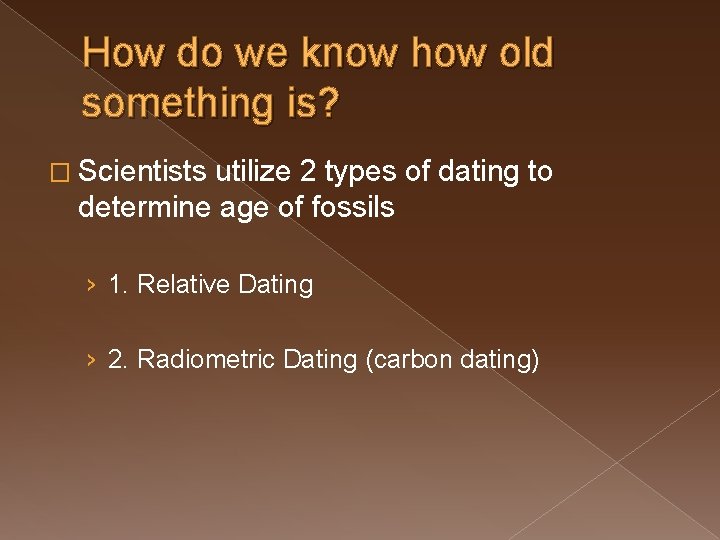 How do we know how old something is?

□ Scientists utilize 2 types of dating to determine age of fossils

› 1. Relative Dating

› 2. Radiometric Dating (carbon dating)